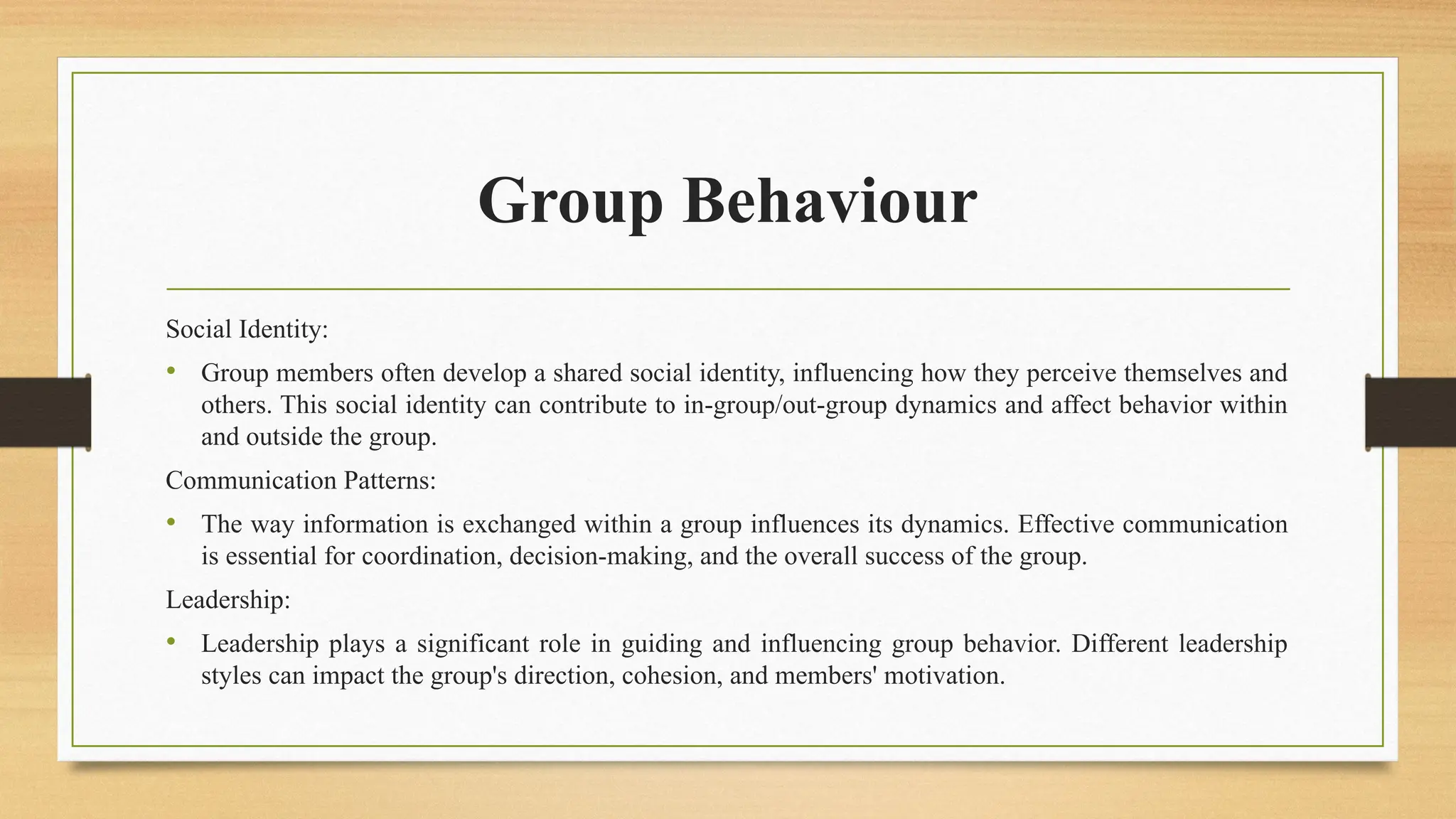 Group Behaviour

Social Identity:

• Group members often develop a shared social identity, influencing how they perceive themselves and others. This social identity can contribute to in-group/out-group dynamics and affect behavior within and outside the group.

Communication Patterns:

• The way information is exchanged within a group influences its dynamics. Effective communication is essential for coordination, decision-making, and the overall success of the group.

Leadership:

• Leadership plays a significant role in guiding and influencing group behavior. Different leadership styles can impact the group's direction, cohesion, and members' motivation.